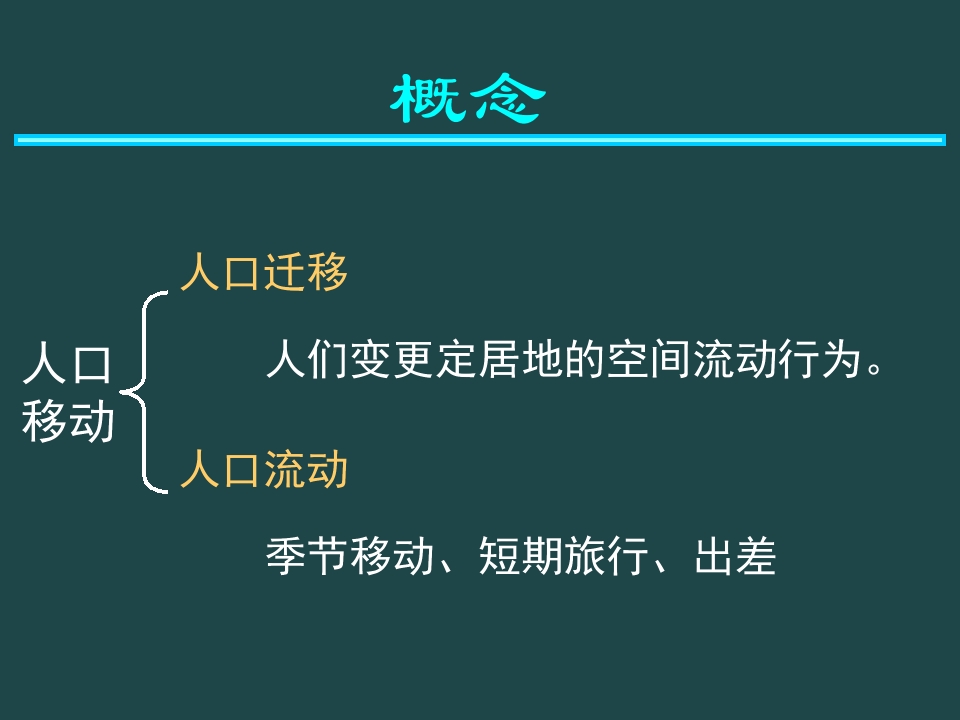 概念

人口移动

人口迁移

人们变更定居地的空间流动行为。

人口流动

季节移动、短期旅行、出差